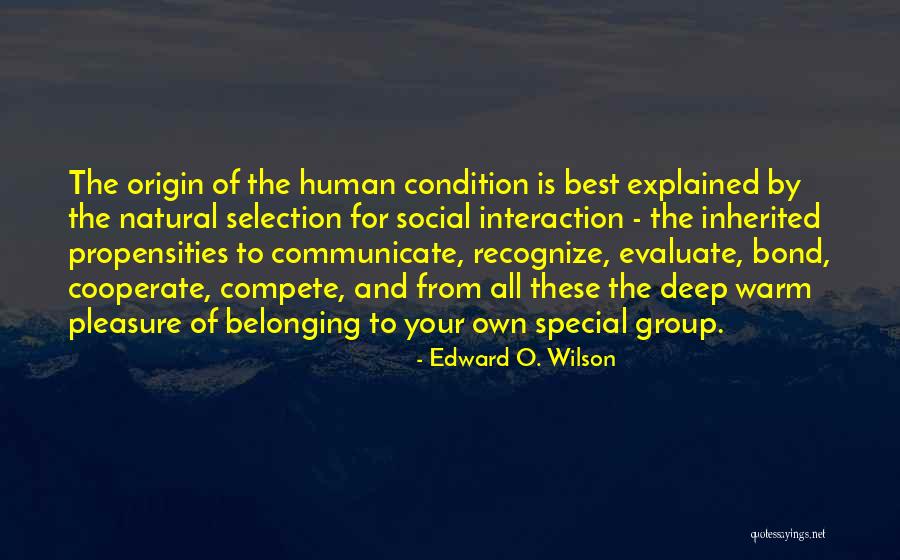 The origin of the human condition is best explained by the natural selection for social interaction - the inherited propensities to communicate, recognize, evaluate, bond, cooperate, compete, and from all these the deep warm pleasure of belonging to your own special group.

- Edward O. Wilson

quotessayings.net